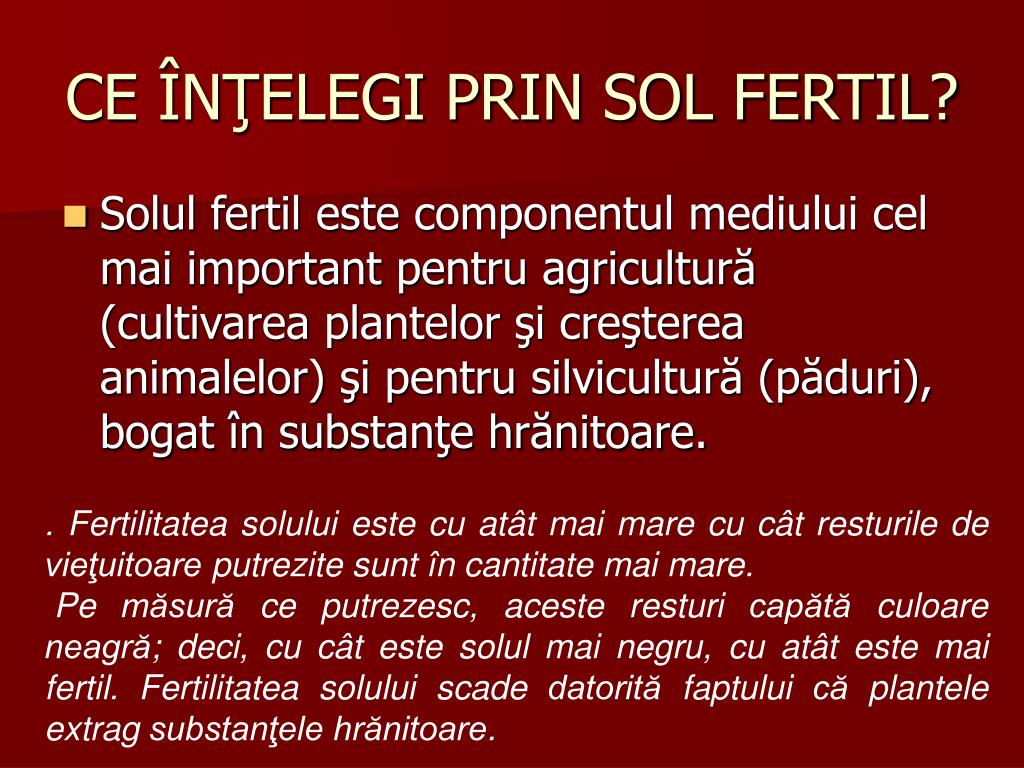 CE ÎNŢELEGI PRIN SOL FERTIL?

Solul fertil este componentul mediului cel mai important pentru agricultură (cultivarea plantelor şi creşterea animalelor) şi pentru silvicultură (păduri), bogat în substanţe hrănitoare.

. Fertilitatea solului este cu atât mai mare cu cât resturile de vieţuitoare putrezite sunt în cantitate mai mare.
Pe măsură ce putrezesc, aceste resturi capătă culoare neagră; deci, cu cât este solul mai negru, cu atât este mai fertil. Fertilitatea solului scade datorită faptului că plantele extrag substanţele hrănitoare.